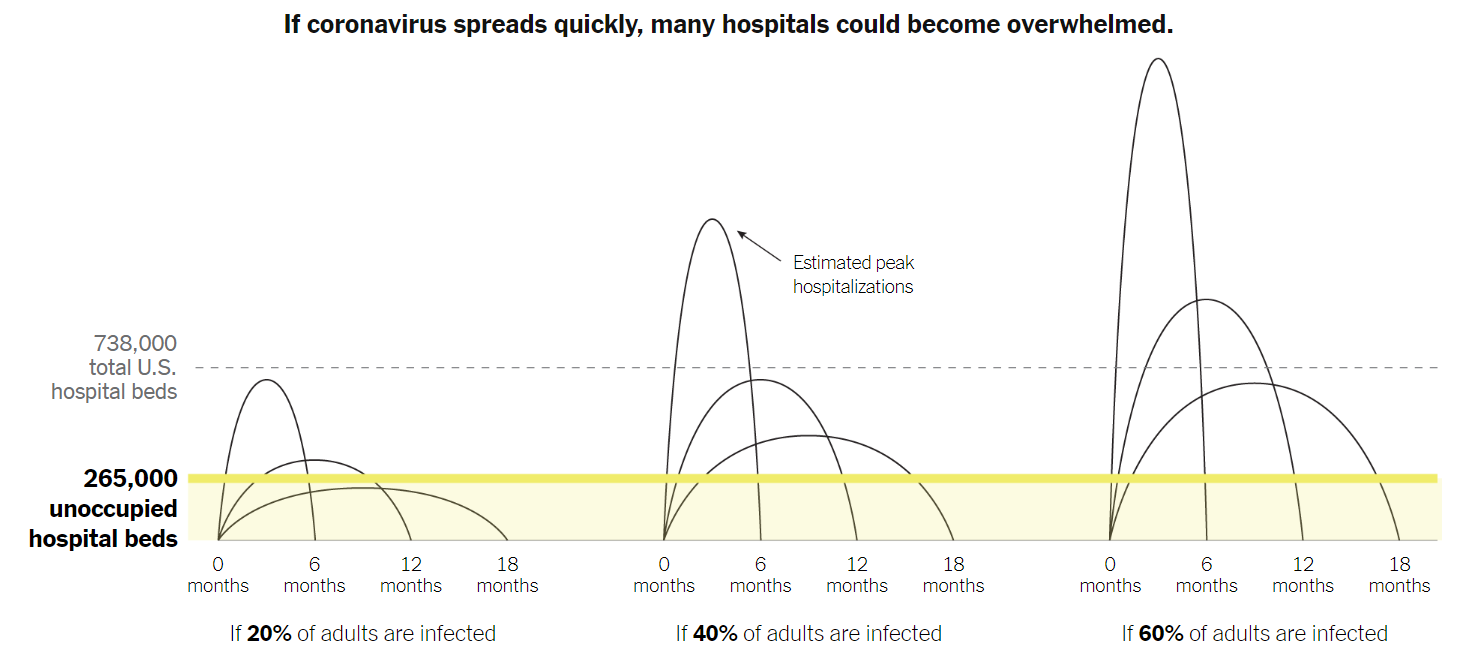 If coronavirus spreads quickly, many hospitals could become overwhelmed.

Estimated peak hospitalizations

738,000 total U.S. hospital beds

265,000 unoccupied hospital beds

0 months
6 months
12 months
18 months

If 20% of adults are infected

0 months
6 months
12 months
18 months

If 40% of adults are infected

0 months
6 months
12 months
18 months

If 60% of adults are infected